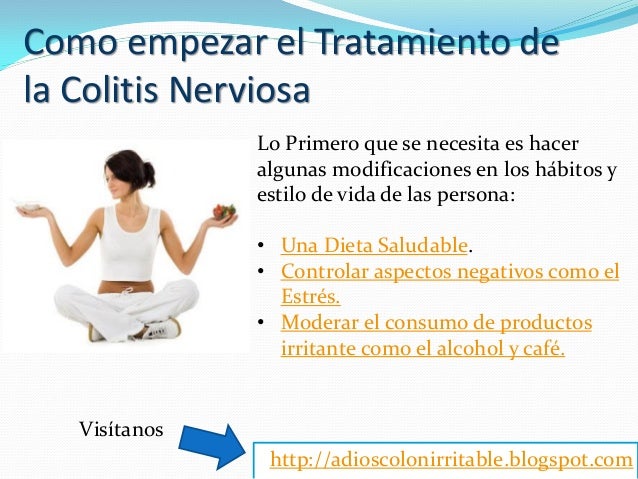 Como empezar el Tratamiento de la Colitis Nerviosa

Lo Primero que se necesita es hacer algunas modificaciones en los hábitos y estilo de vida de las persona:

• Una Dieta Saludable.
• Controlar aspectos negativos como el Estrés.
• Moderar el consumo de productos irritante como el alcohol y café.

Visítanos

http://adioscolonirritable.blogspot.com